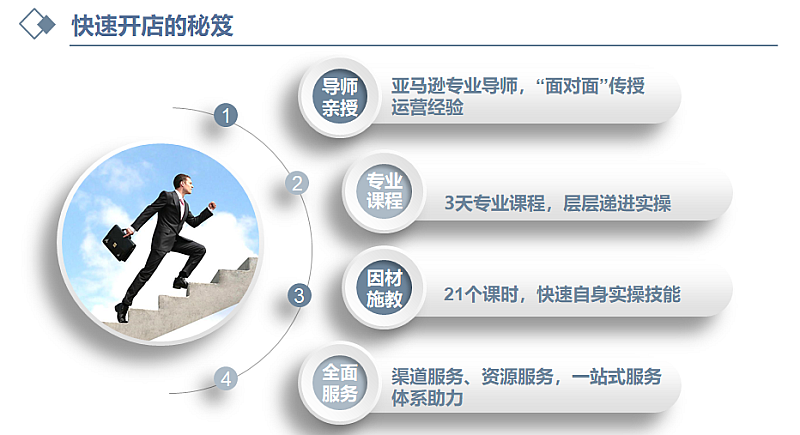 快速开店的秘笈

1

导师亲授

亚马逊专业导师，“面对面”传授运营经验

2

专业课程

3天专业课程，层层递进实操

3

因材施教

21个课时，快速自身实操技能

4

全面服务

渠道服务、资源服务，一站式服务体系助力